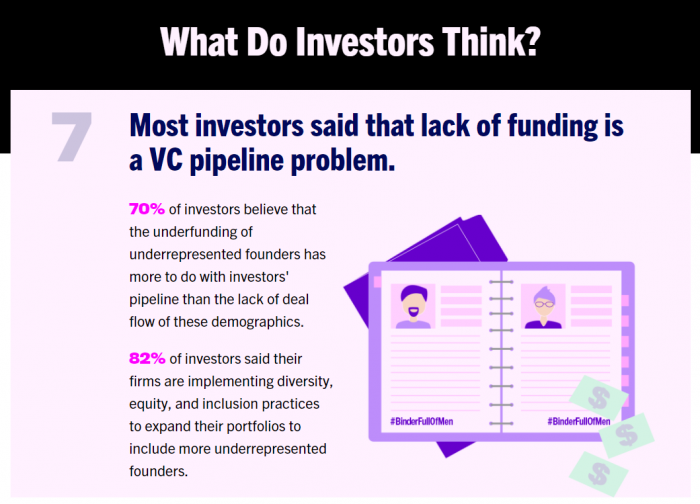 What Do Investors Think?

7

Most investors said that lack of funding is a VC pipeline problem.

70% of investors believe that the underfunding of underrepresented founders has more to do with investors' pipeline than the lack of deal flow of these demographics.

82% of investors said their firms are implementing diversity, equity, and inclusion practices to expand their portfolios to include more underrepresented founders.

#BinderFullOfMen

#BinderFullOfMen

$

$

$